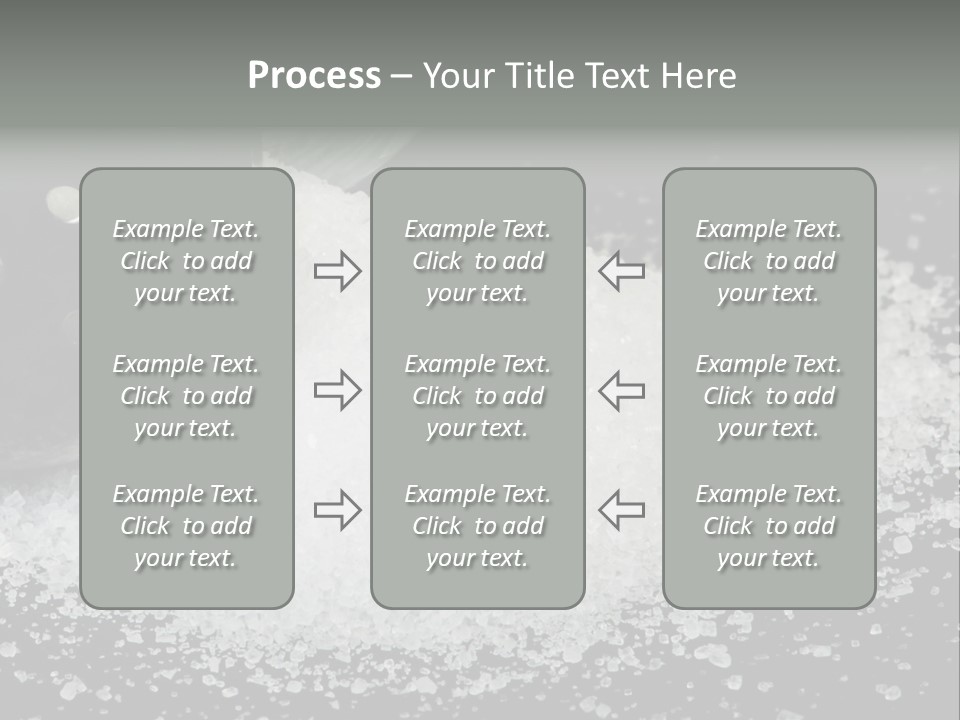 Process – Your Title Text Here

Example Text. Click to add your text.

Example Text. Click to add your text.

Example Text. Click to add your text.

Example Text. Click to add your text.

Example Text. Click to add your text.

Example Text. Click to add your text.

Example Text. Click to add your text.

Example Text. Click to add your text.

Example Text. Click to add your text.